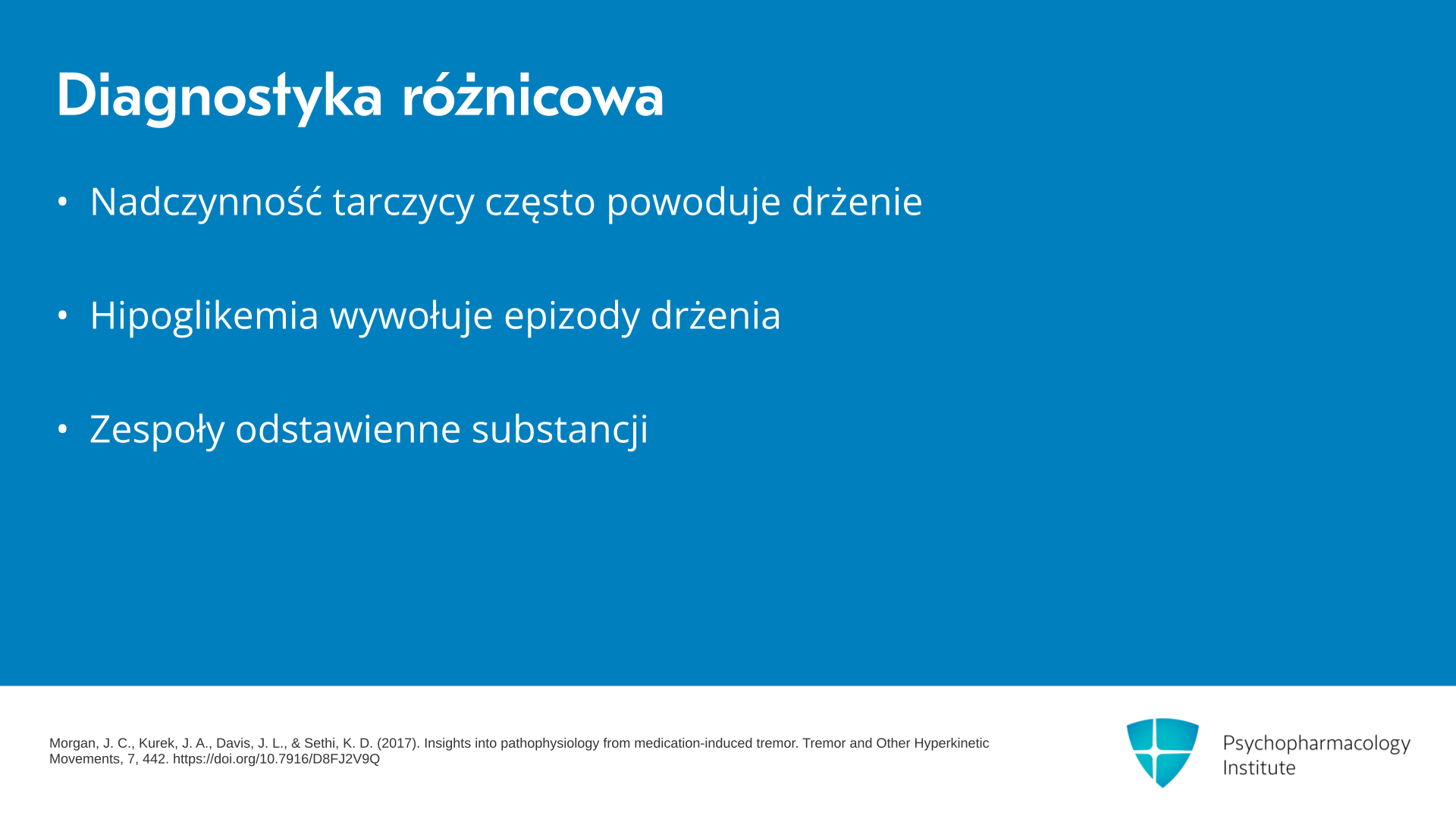 Diagnostyka różnicowa

• Nadczynność tarczycy często powoduje drżenie

• Hipoglikemia wywołuje epizody drżenia

• Zespoły odstawienne substancji

Morgan, J. C., Kurek, J. A., Davis, J. L., & Sethi, K. D. (2017). Insights into pathophysiology from medication-induced tremor. Tremor and Other Hyperkinetic Movements, 7, 442. https://doi.org/10.7916/D8FJ2V9Q

Psychopharmacology Institute